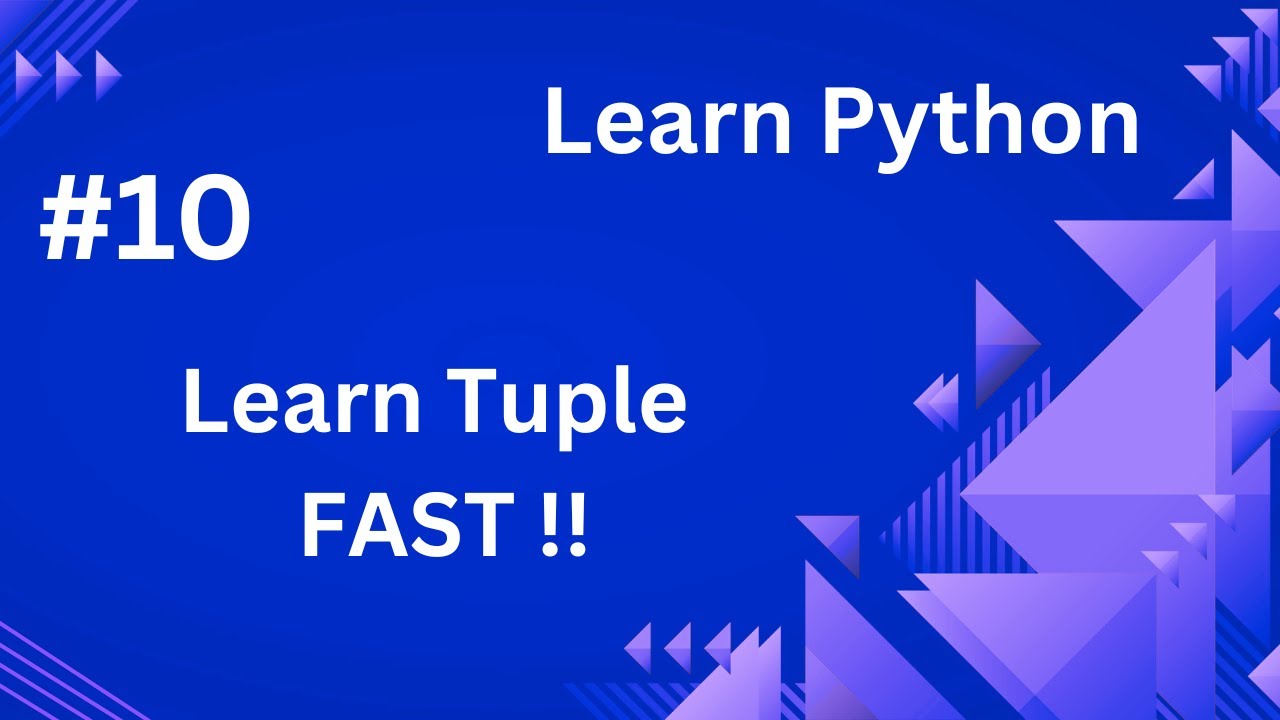 Learn Python

#10

Learn Tuple
FAST !!